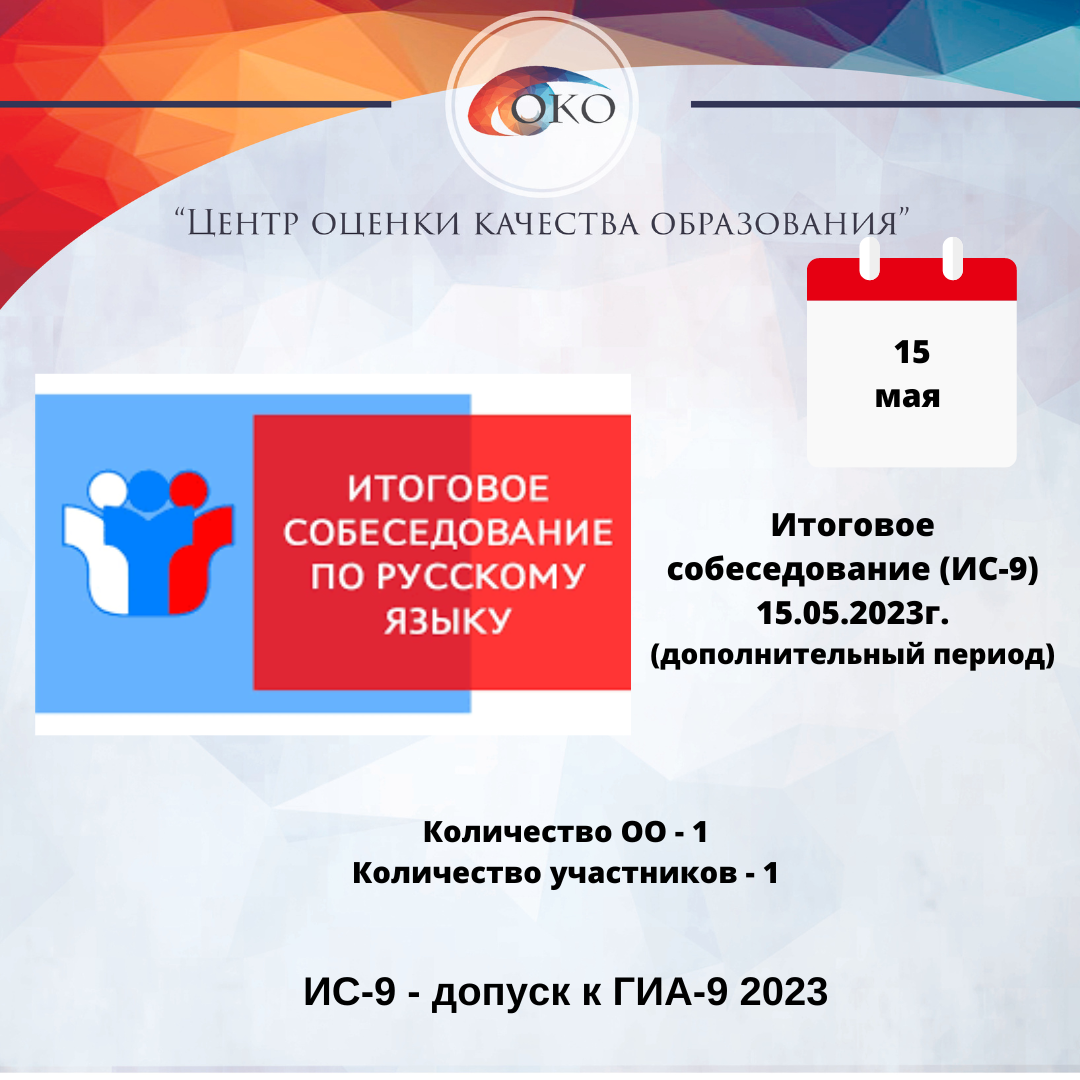 ОКО

“Центр оценки качества образования”

15
мая

ИТОГОВОЕ СОБЕСЕДОВАНИЕ ПО РУССКОМУ ЯЗЫКУ

Итоговое собеседование (ИС-9) 15.05.2023г. (дополнительный период)

Количество ОО - 1
Количество участников - 1

ИС-9 - допуск к ГИА-9 2023